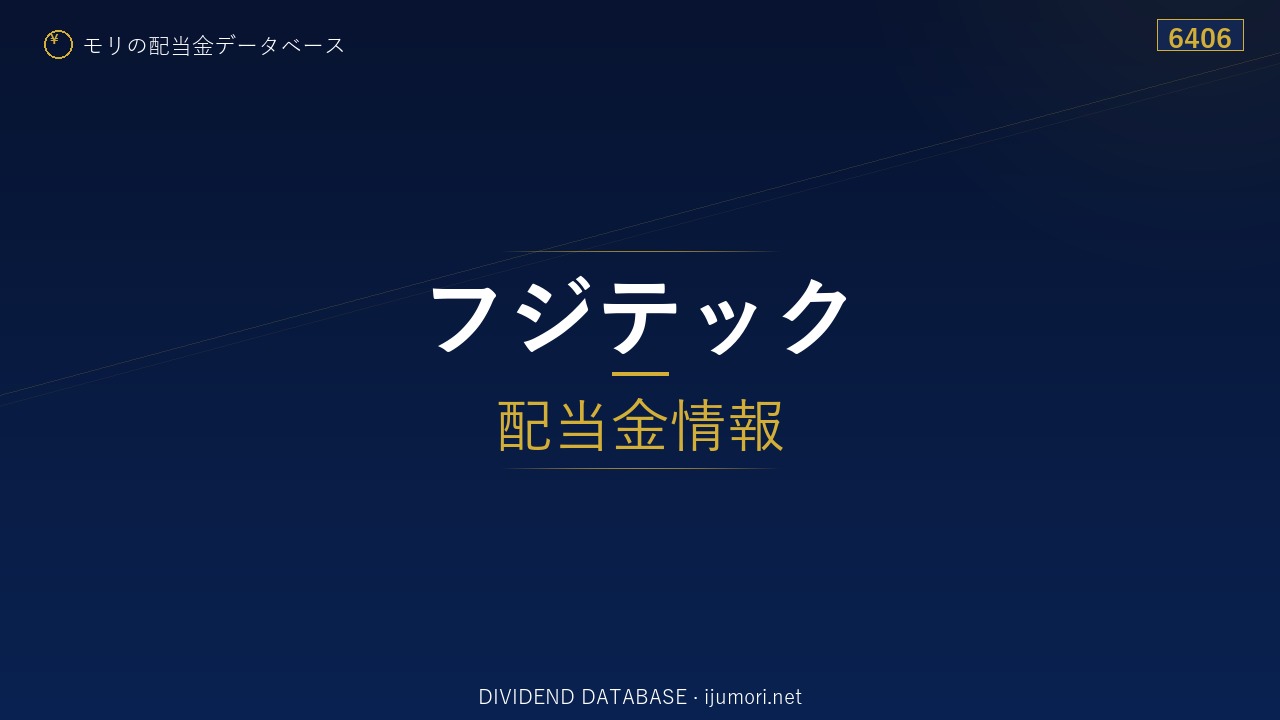 ¥ モリの配当金データベース

6406

フジテック

配当金情報

DIVIDEND DATABASE · ijumori.net